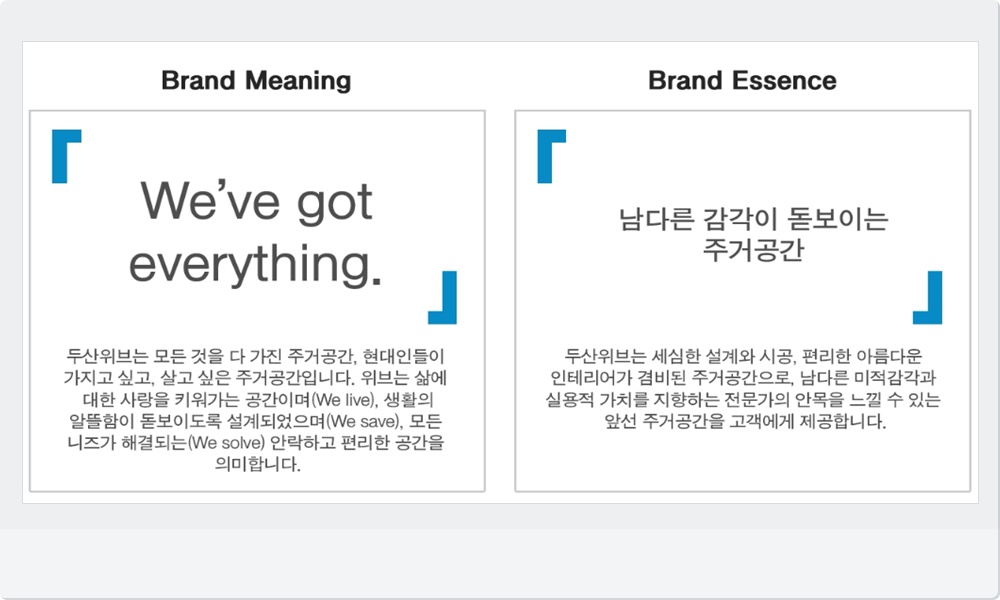 Brand Meaning

We've got everything.

두산위브는 모든 것을 다 가진 주거공간, 현대인들이 가지고 싶고, 살고 싶은 주거공간입니다. 위브는 삶에 대한 사랑을 키워가는 공간이며(We live), 생활의 알뜰함이 돋보이도록 설계되었으며(We save), 모든 니즈가 해결되는(We solve) 안락하고 편리한 공간을 의미합니다.

Brand Essence

남다른 감각이 돋보이는 주거공간

두산위브는 세심한 설계와 시공, 편리한 아름다운 인테리어가 겸비된 주거공간으로, 남다른 미적감각과 실용적 가치를 지향하는 전문가의 안목을 느낄 수 있는 앞선 주거공간을 고객에게 제공합니다.